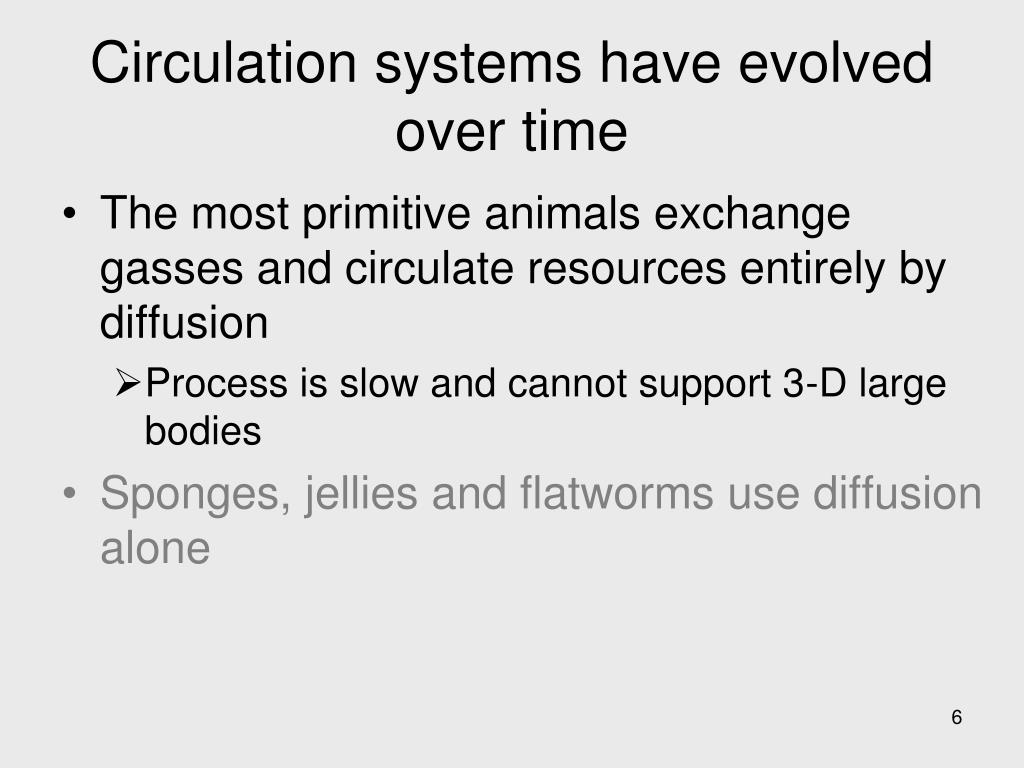 Circulation systems have evolved over time

• The most primitive animals exchange gasses and circulate resources entirely by diffusion

➢Process is slow and cannot support 3-D large bodies

• Sponges, jellies and flatworms use diffusion alone

6